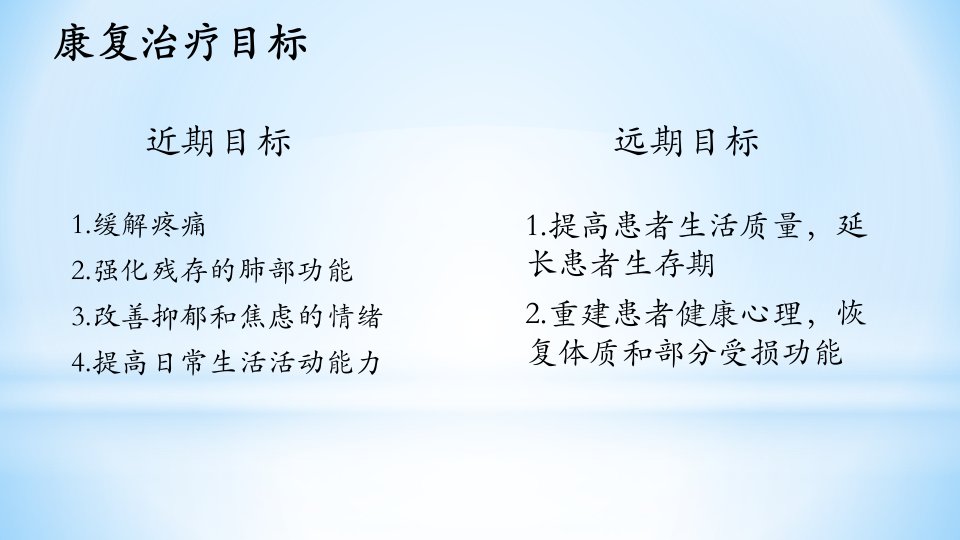 康复治疗目标

近期目标

1.缓解疼痛
2.强化残存的肺部功能
3.改善抑郁和焦虑的情绪
4.提高日常生活活动能力

远期目标

1.提高患者生活质量，延长患者生存期
2.重建患者健康心理，恢复体质和部分受损功能